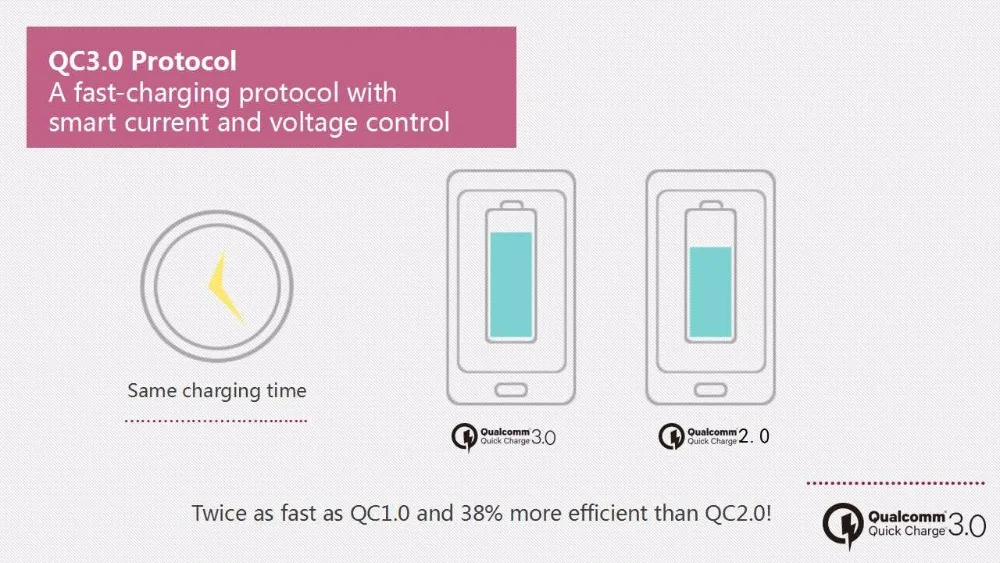 QC3.0 Protocol
A fast-charging protocol with smart current and voltage control

Same charging time

Qualcomm Quick Charge 3.0

Qualcomm Quick Charge 2.0

Twice as fast as QC1.0 and 38% more efficient than QC2.0!

Qualcomm Quick Charge 3.0